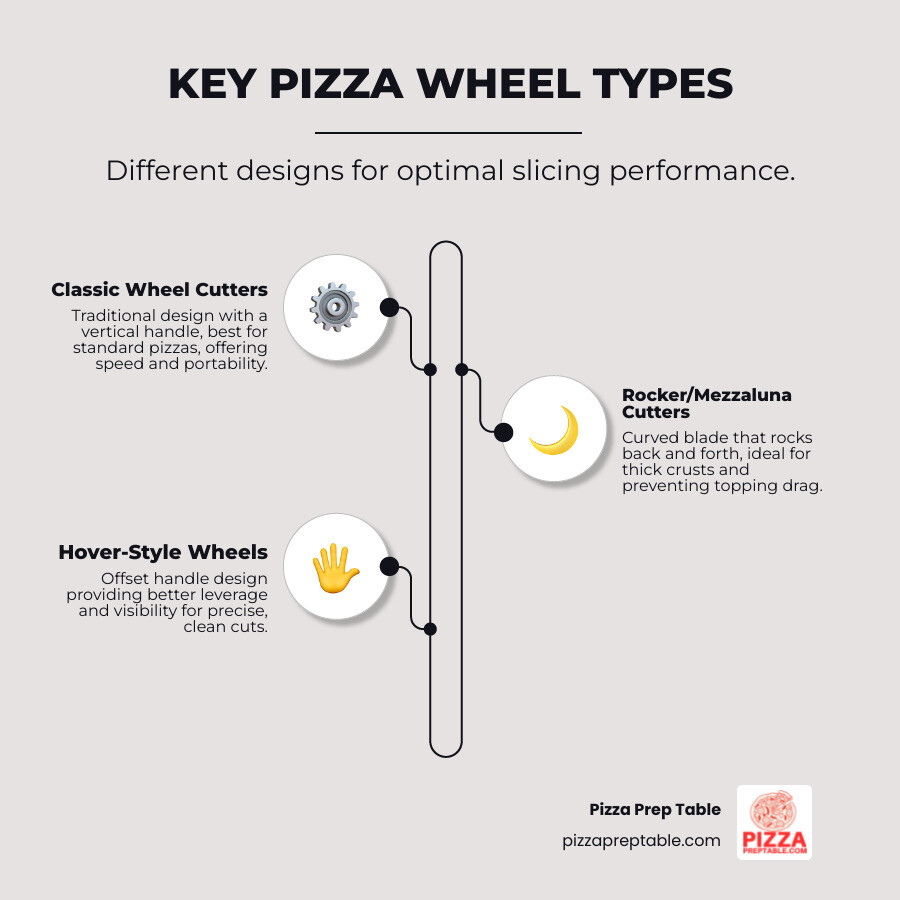 KEY PIZZA WHEEL TYPES

Different designs for optimal slicing performance.

Classic Wheel Cutters
Traditional design with a vertical handle, best for standard pizzas, offering speed and portability.

Rocker/Mezzaluna Cutters
Curved blade that rocks back and forth, ideal for thick crusts and preventing topping drag.

Hover-Style Wheels
Offset handle design providing better leverage and visibility for precise, clean cuts.

Pizza Prep Table
pizzapreptable.com

PIZZA
PREPTABLE.COM